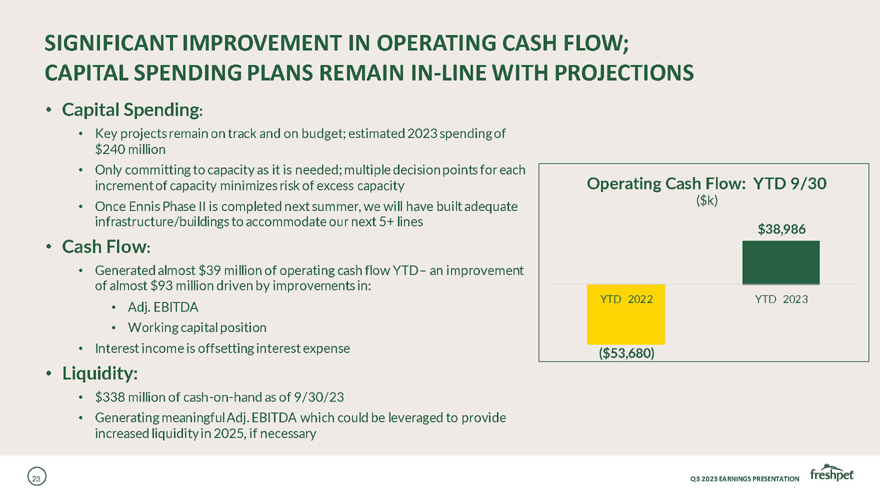 SIGNIFICANT IMPROVEMENT IN OPERATING CASH FLOW; CAPITAL SPENDING PLANS REMAIN IN-LINE WITH PROJECTIONS

• Capital Spending:
• Key projects remain on track and on budget; estimated 2023 spending of $240 million
• Only committing to capacity as it is needed; multiple decision points for each increment of capacity minimizes risk of excess capacity
• Once Ennis Phase II is completed next summer, we will have built adequate infrastructure/buildings to accommodate our next 5+ lines

• Cash Flow:
• Generated almost $39 million of operating cash flow YTD– an improvement of almost $93 million driven by improvements in:
• Adj. EBITDA
• Working capital position
• Interest income is offsetting interest expense

• Liquidity:
• $338 million of cash-on-hand as of 9/30/23
• Generating meaningful Adj. EBITDA which could be leveraged to provide increased liquidity in 2025, if necessary

Operating Cash Flow: YTD 9/30
($k)

$38,986

YTD 2022

YTD 2023

($53,680)

23

Q3 2023 EARNINGS PRESENTATION

freshpet